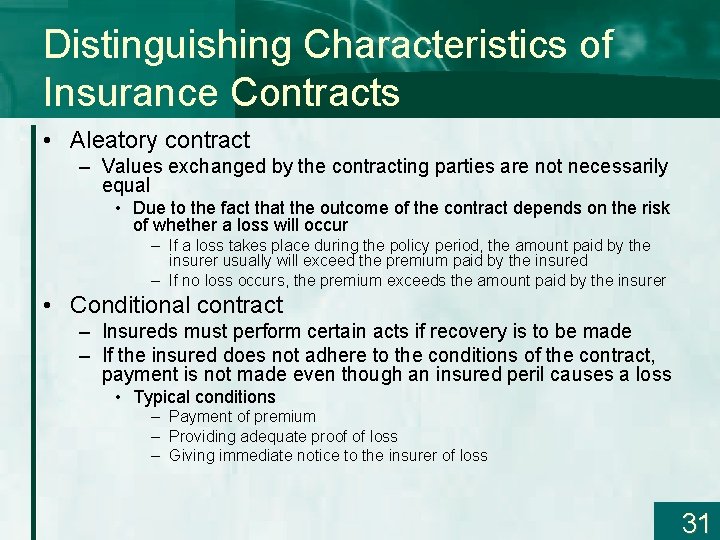 Distinguishing Characteristics of Insurance Contracts

• Aleatory contract
– Values exchanged by the contracting parties are not necessarily equal
• Due to the fact that the outcome of the contract depends on the risk of whether a loss will occur
– If a loss takes place during the policy period, the amount paid by the insurer usually will exceed the premium paid by the insured
– If no loss occurs, the premium exceeds the amount paid by the insurer

• Conditional contract
– Insureds must perform certain acts if recovery is to be made
– If the insured does not adhere to the conditions of the contract, payment is not made even though an insured peril causes a loss
• Typical conditions
– Payment of premium
– Providing adequate proof of loss
– Giving immediate notice to the insurer of loss

31